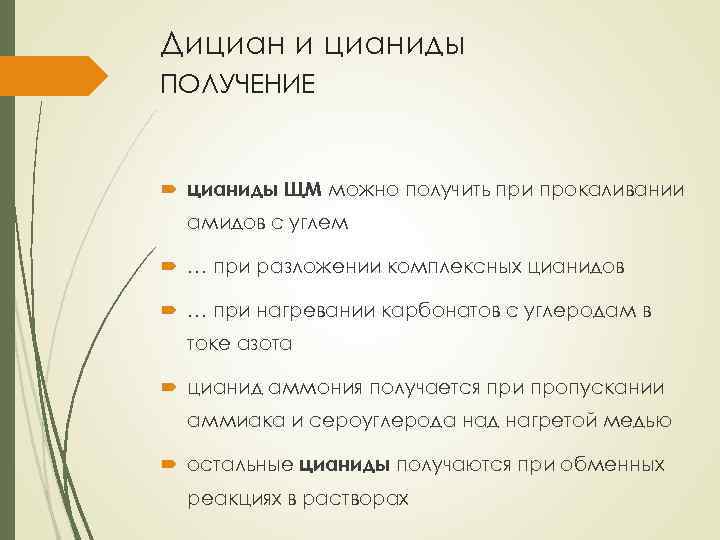 Дициан и цианиды
ПОЛУЧЕНИЕ

цианиды ЩМ можно получить при прокаливании амидов с углем

… при разложении комплексных цианидов

… при нагревании карбонатов с углеродам в токе азота

цианид аммония получается при пропускании аммиака и сероуглерода над нагретой медью

остальные цианиды получаются при обменных реакциях в растворах